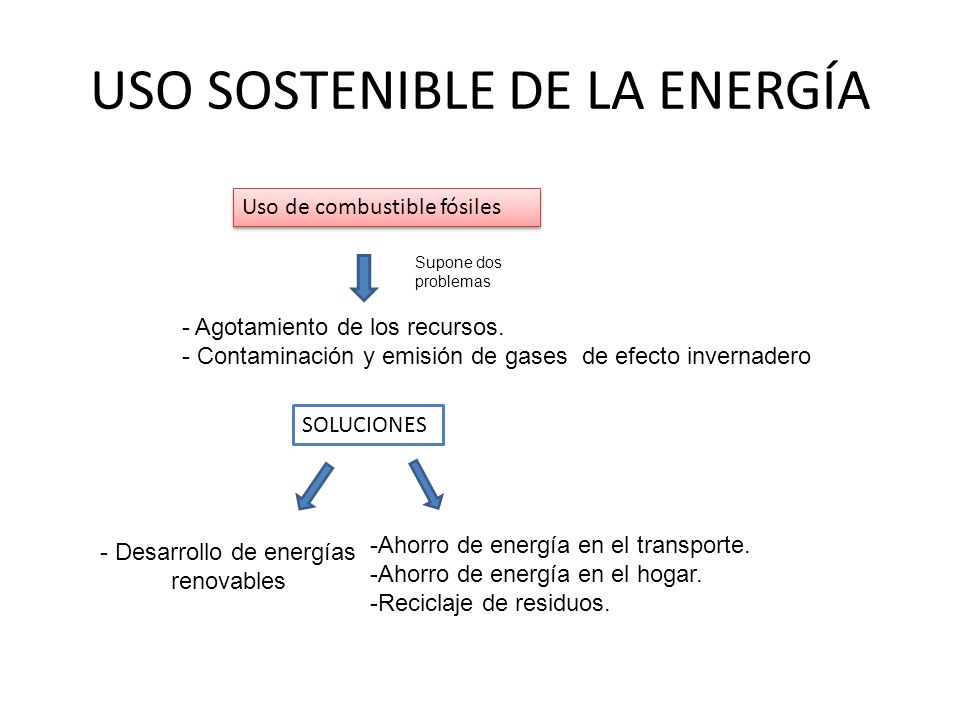 USO SOSTENIBLE DE LA ENERGÍA

Uso de combustible fósiles

Supone dos problemas

- Agotamiento de los recursos.
- Contaminación y emisión de gases de efecto invernadero

SOLUCIONES

- Desarrollo de energías renovables

-Ahorro de energía en el transporte.
-Ahorro de energía en el hogar.
-Reciclaje de residuos.